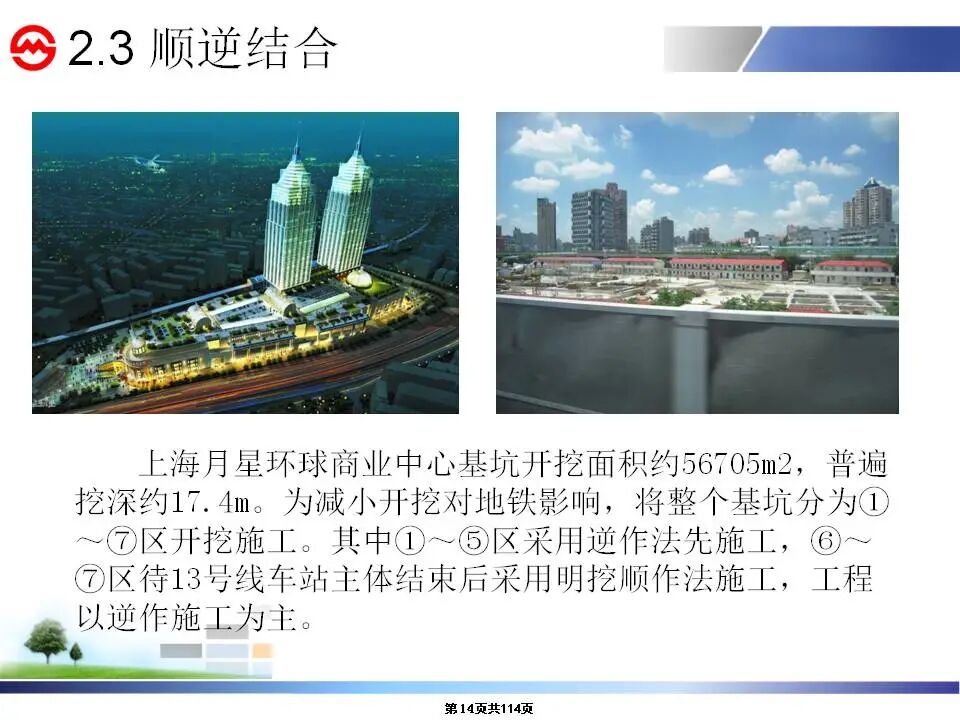 2.3 顺逆结合

上海月星环球商业中心基坑开挖面积约56705m2，普遍挖深约17.4m。为减小开挖对地铁影响，将整个基坑分为①～⑦区开挖施工。其中①～⑤区采用逆作法先施工，⑥～⑦区待13号线车站主体结束后采用明挖顺作法施工，工程以逆作施工为主。

第14页共114页